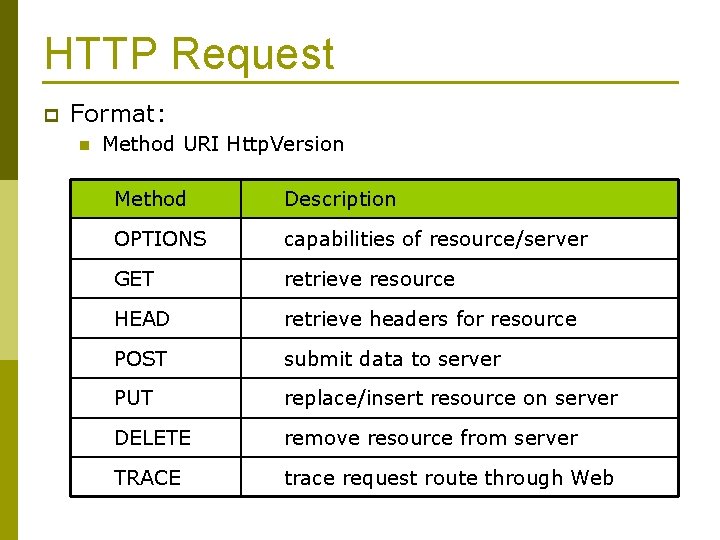 HTTP Request

Format:

Method URI HttpVersion

| Method | Description |
|---|---|
| OPTIONS | capabilities of resource/server |
| GET | retrieve resource |
| HEAD | retrieve headers for resource |
| POST | submit data to server |
| PUT | replace/insert resource on server |
| DELETE | remove resource from server |
| TRACE | trace request route through Web |